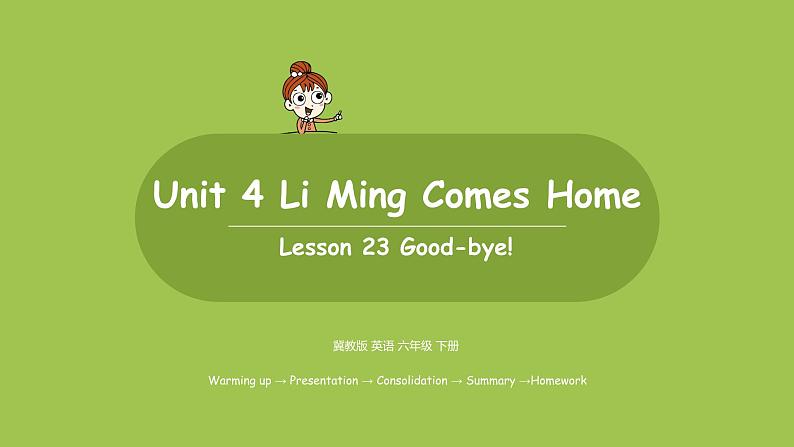 Unit 4 Li Ming Comes Home

Lesson 23 Good-bye!

冀教版 英语 六年级 下册

Warming up → Presentation → Consolidation → Summary →Homework